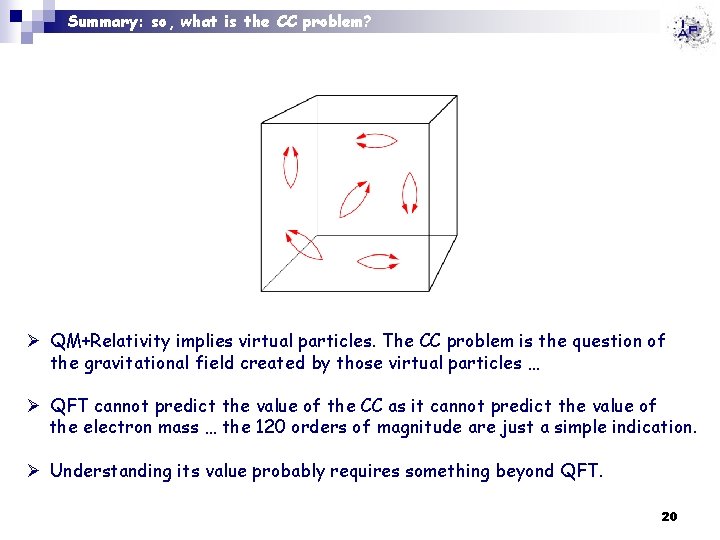 Summary: so, what is the CC problem?

IAP

➢ QM+Relativity implies virtual particles. The CC problem is the question of the gravitational field created by those virtual particles …

➢ QFT cannot predict the value of the CC as it cannot predict the value of the electron mass … the 120 orders of magnitude are just a simple indication.

➢ Understanding its value probably requires something beyond QFT.

20